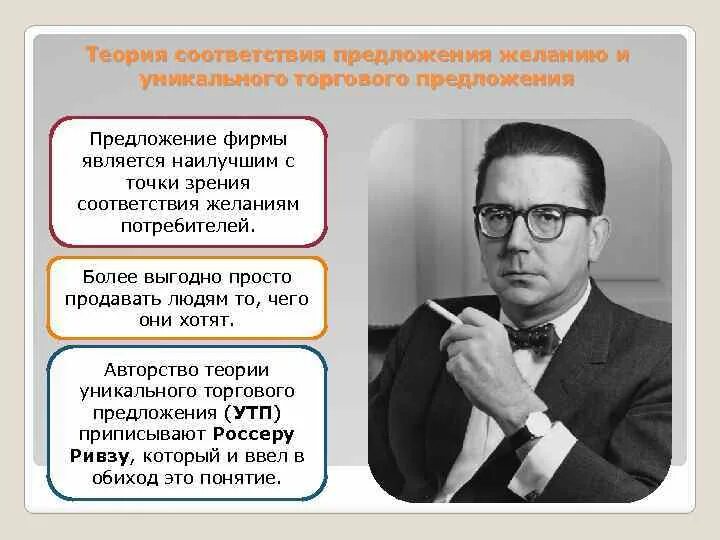 Теория соответствия предложения желанию и уникального торгового предложения

Предложение фирмы является наилучшим с точки зрения соответствия желаниям потребителей.

Более выгодно просто продавать людям то, чего они хотят.

Авторство теории уникального торгового предложения (УТП) приписывают Россеру Ривзу, который и ввел в обиход это понятие.